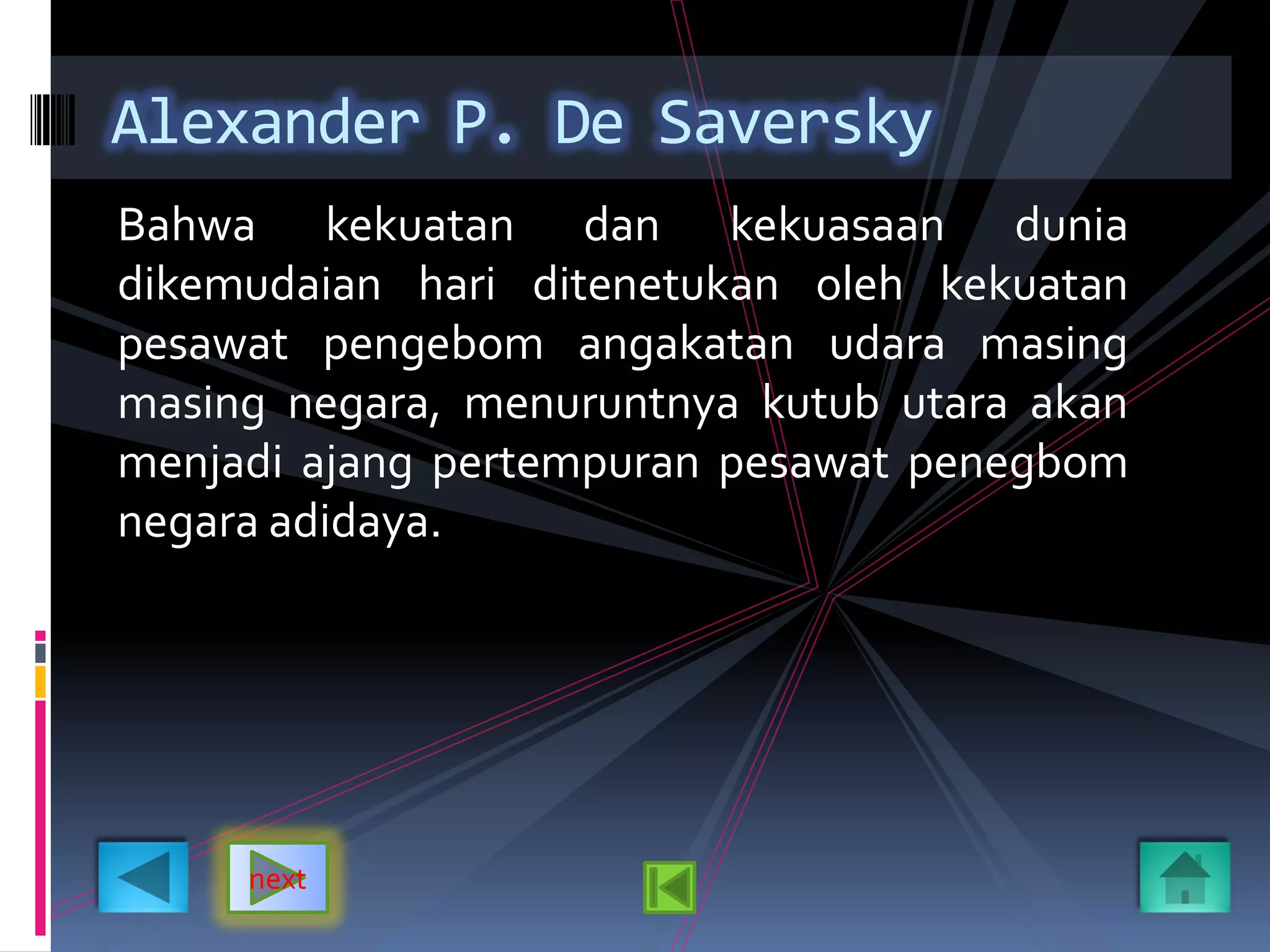 Alexander P. De Saversky

Bahwa kekuatan dan kekuasaan dunia dikemudaian hari ditenetukan oleh kekuatan pesawat pengebom angakatan udara masing masing negara, menuruntnya kutub utara akan menjadi ajang pertempuran pesawat penegbom negara adidaya.

next